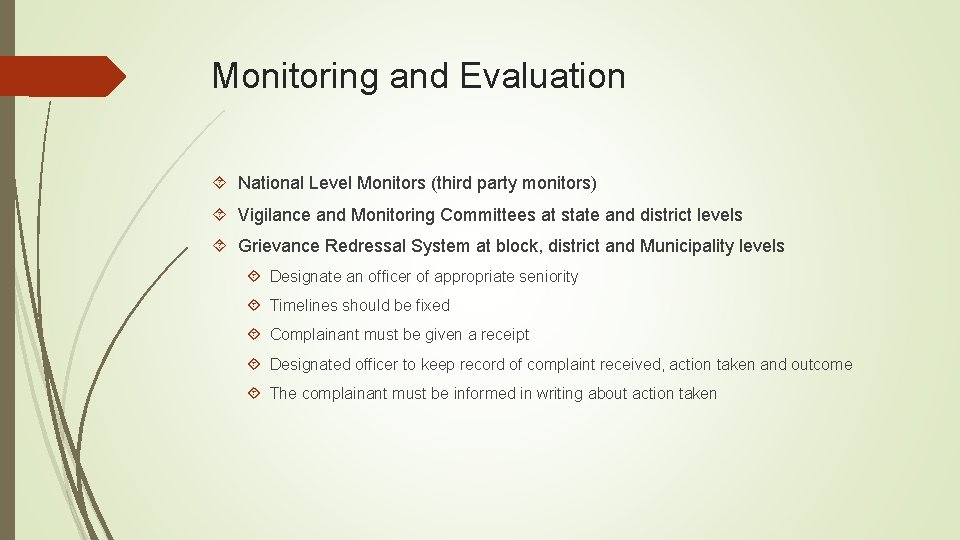 Monitoring and Evaluation

National Level Monitors (third party monitors)

Vigilance and Monitoring Committees at state and district levels

Grievance Redressal System at block, district and Municipality levels

Designate an officer of appropriate seniority

Timelines should be fixed

Complainant must be given a receipt

Designated officer to keep record of complaint received, action taken and outcome

The complainant must be informed in writing about action taken